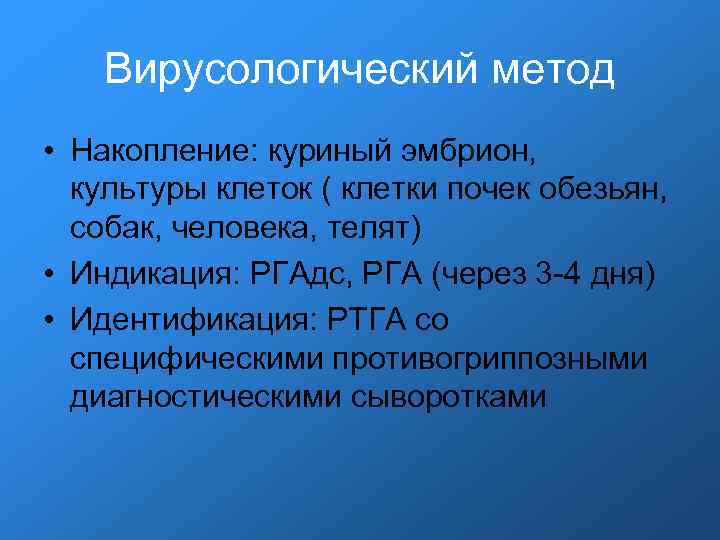 Вирусологический метод

• Накопление: куриный эмбрион, культуры клеток ( клетки почек обезьян, собак, человека, телят)
• Индикация: РГАдс, РГА (через 3-4 дня)
• Идентификация: РТГА со специфическими противогриппозными диагностическими сыворотками